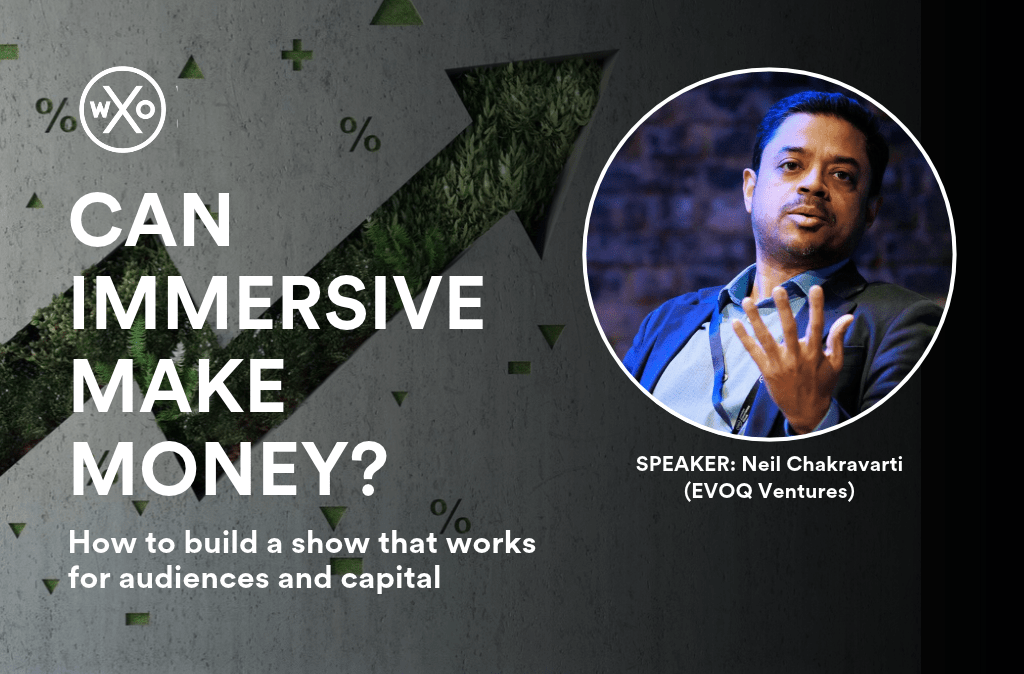 wXo

CAN IMMERSIVE MAKE MONEY?

How to build a show that works for audiences and capital

SPEAKER: Neil Chakravarti (EVOQ Ventures)